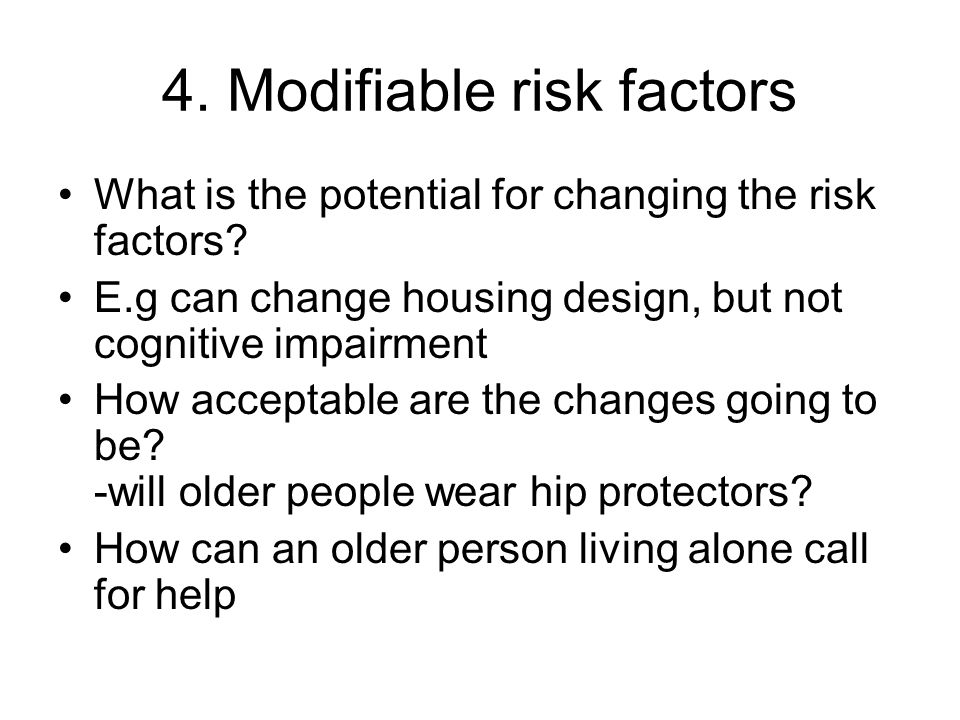 4. Modifiable risk factors

• What is the potential for changing the risk factors?
• E.g can change housing design, but not cognitive impairment
• How acceptable are the changes going to be?
-will older people wear hip protectors?
• How can an older person living alone call for help